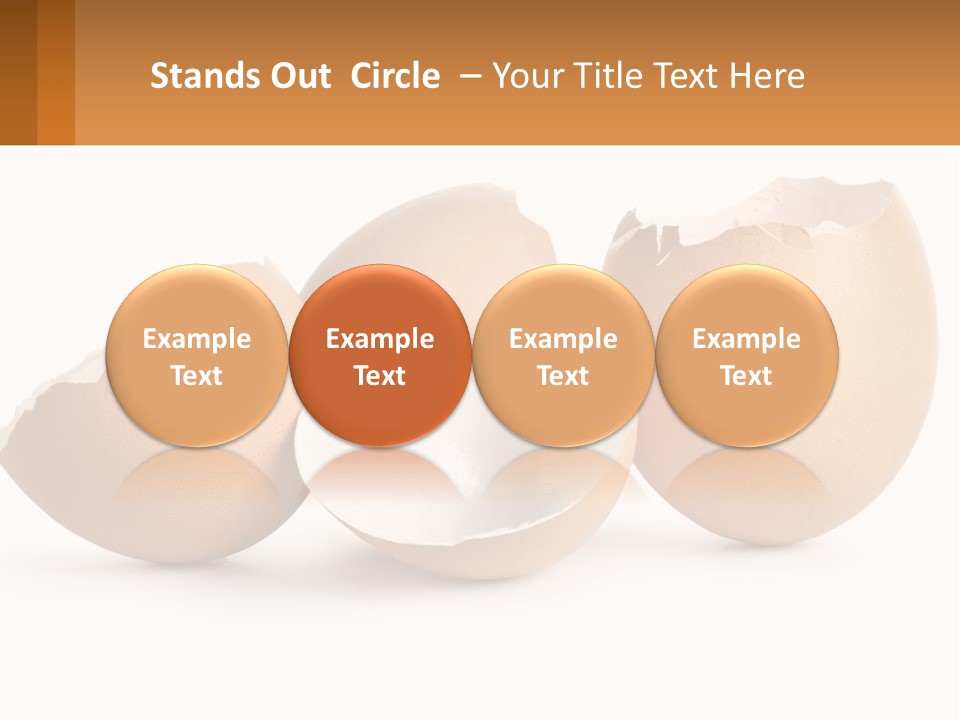 Stands Out Circle – Your Title Text Here

Example Text

Example Text

Example Text

Example Text